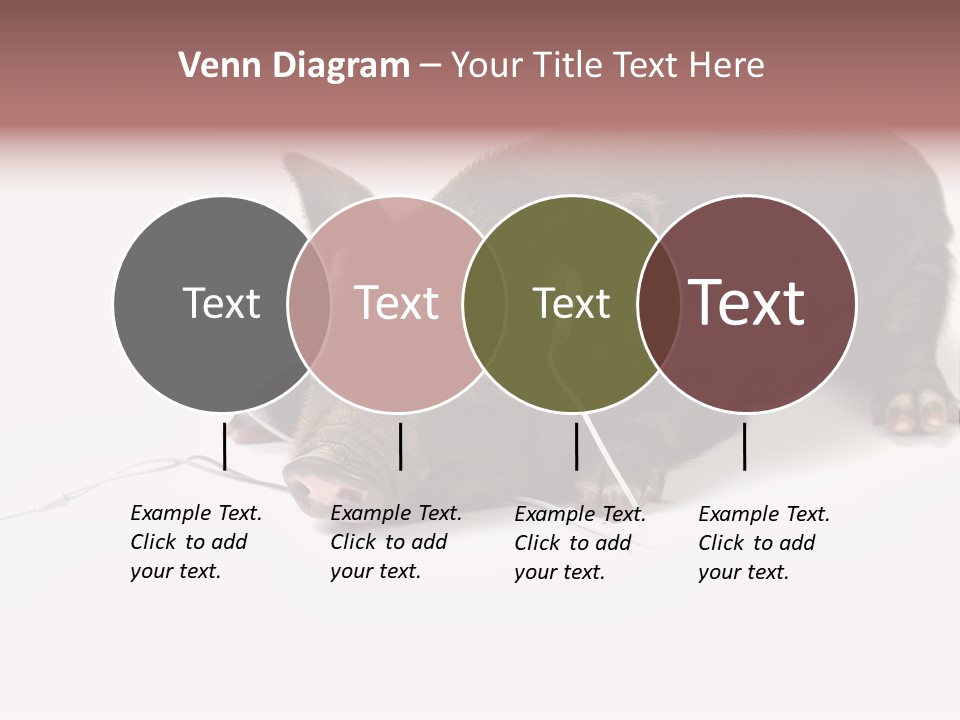 Venn Diagram – Your Title Text Here

Text

Text

Text

Text

Example Text. Click to add your text.

Example Text. Click to add your text.

Example Text. Click to add your text.

Example Text. Click to add your text.